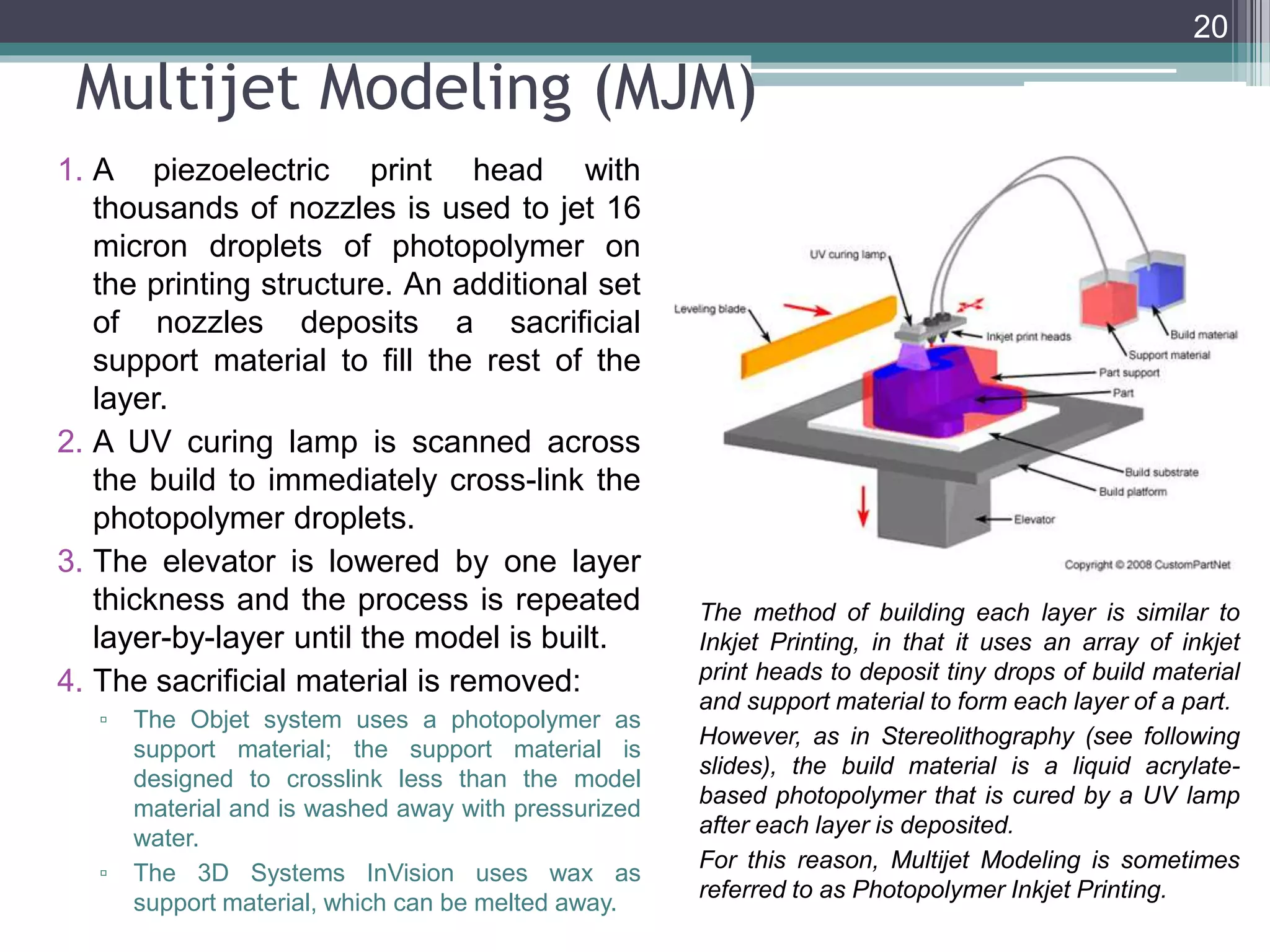 20

Multijet Modeling (MJM)

1. A piezoelectric print head with thousands of nozzles is used to jet 16 micron droplets of photopolymer on the printing structure. An additional set of nozzles deposits a sacrificial support material to fill the rest of the layer.
2. A UV curing lamp is scanned across the build to immediately cross-link the photopolymer droplets.
3. The elevator is lowered by one layer thickness and the process is repeated layer-by-layer until the model is built.
4. The sacrificial material is removed:
▫ The Objet system uses a photopolymer as support material; the support material is designed to crosslink less than the model material and is washed away with pressurized water.
▫ The 3D Systems InVision uses wax as support material, which can be melted away.

UV curing lamp
Leveling blade
Inkjet print heads
Build material
Support material
Part support
Part
Build substrate
Build platform
Elevator
Copyright © 2008 CustomPartNet

The method of building each layer is similar to Inkjet Printing, in that it uses an array of inkjet print heads to deposit tiny drops of build material and support material to form each layer of a part.

However, as in Stereolithography (see following slides), the build material is a liquid acrylate-based photopolymer that is cured by a UV lamp after each layer is deposited.

For this reason, Multijet Modeling is sometimes referred to as Photopolymer Inkjet Printing.